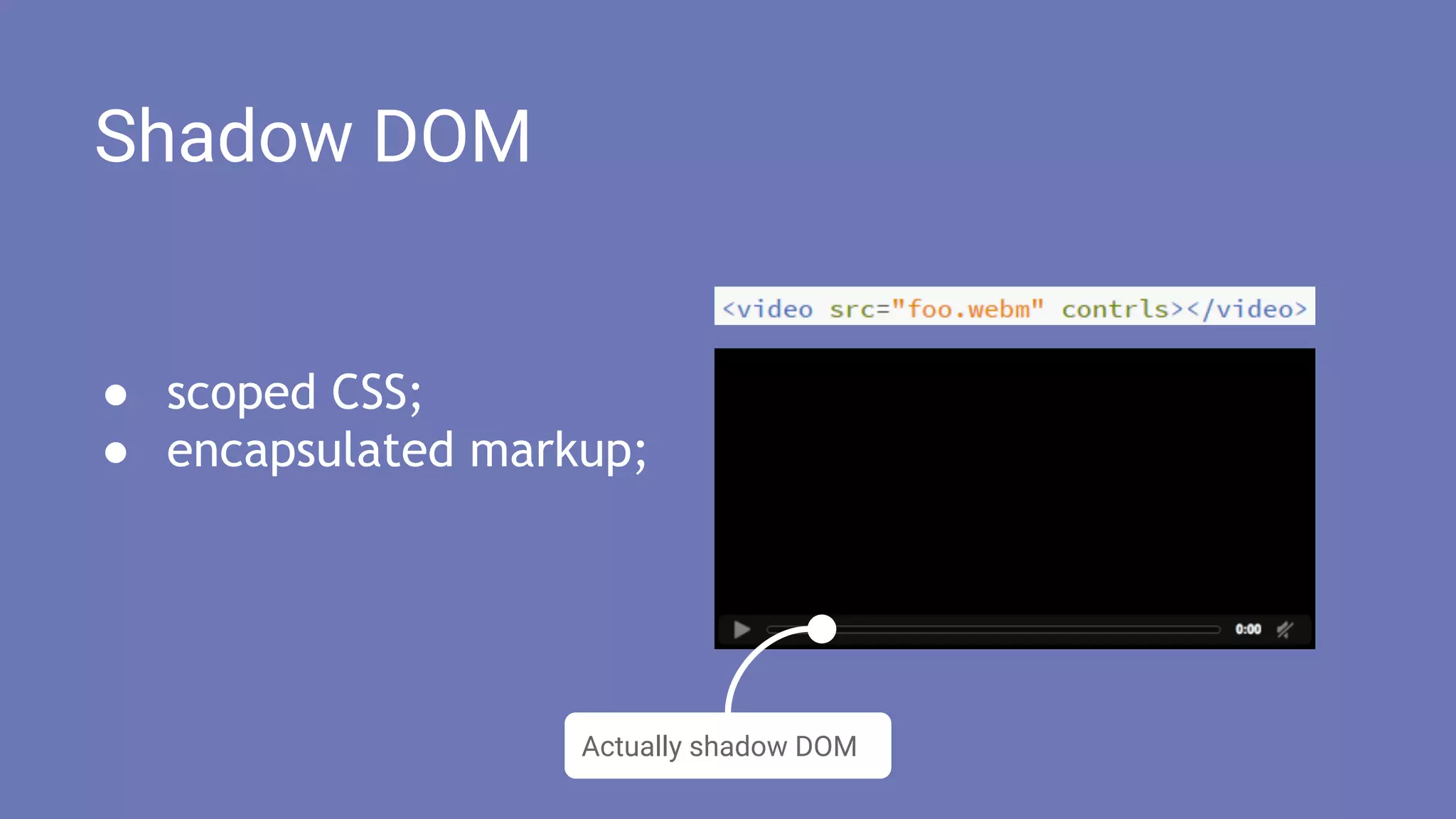 Shadow DOM

- scoped CSS;
- encapsulated markup;

<video src="foo.webm" contrls></video>

0:00

Actually shadow DOM